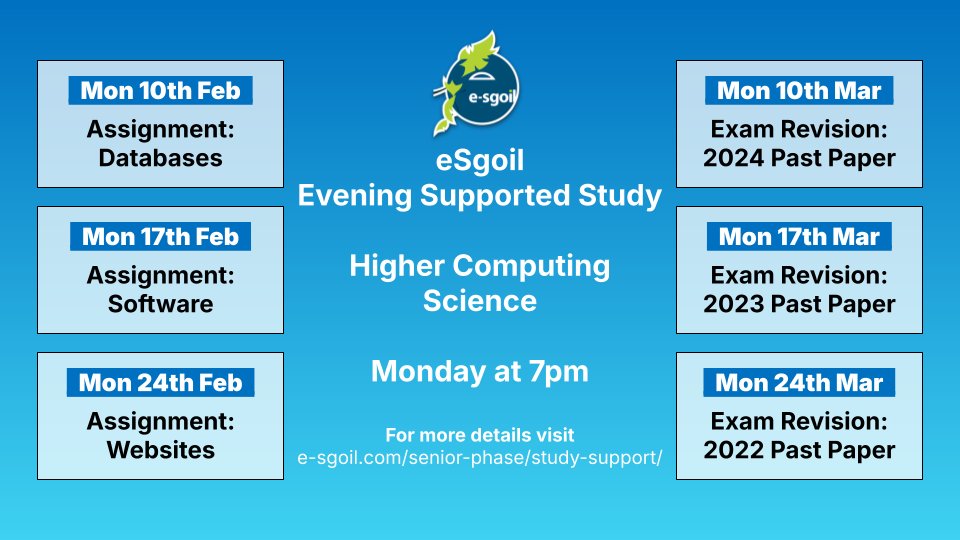 Mon 10th Feb
Assignment: Databases

Mon 17th Feb
Assignment: Software

Mon 24th Feb
Assignment: Websites

e-sgoil

eSgoil
Evening Supported Study

Higher Computing Science

Monday at 7pm

For more details visit
e-sgoil.com/senior-phase/study-support/

Mon 10th Mar
Exam Revision: 2024 Past Paper

Mon 17th Mar
Exam Revision: 2023 Past Paper

Mon 24th Mar
Exam Revision: 2022 Past Paper